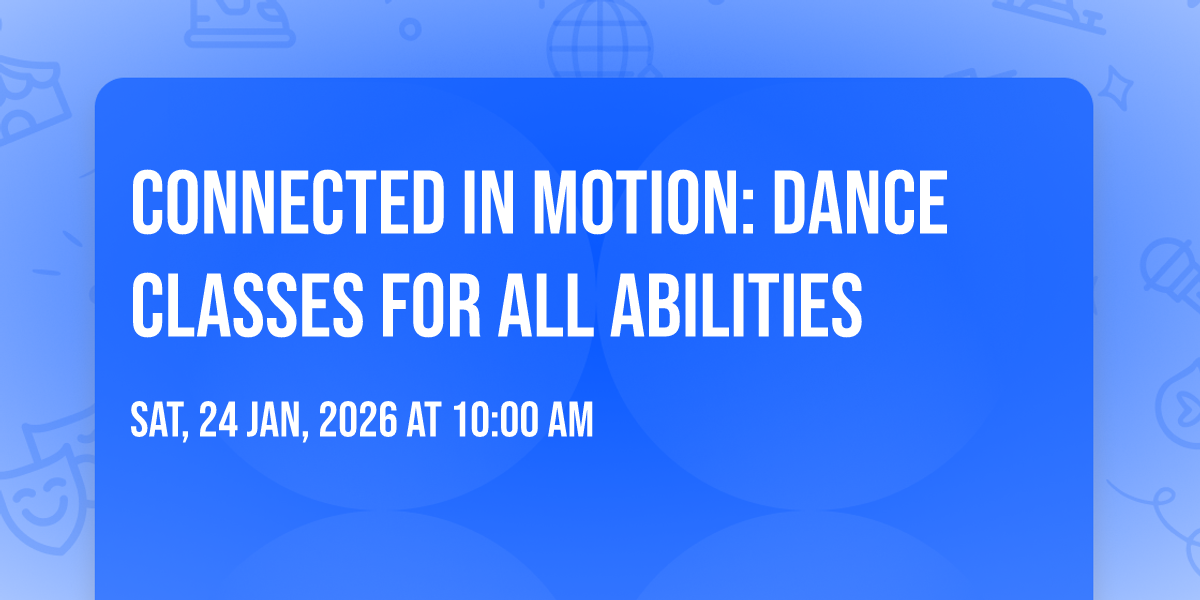 CONNECTED IN MOTION: DANCE CLASSES FOR ALL ABILITIES

SAT, 24 JAN, 2026 AT 10:00 AM